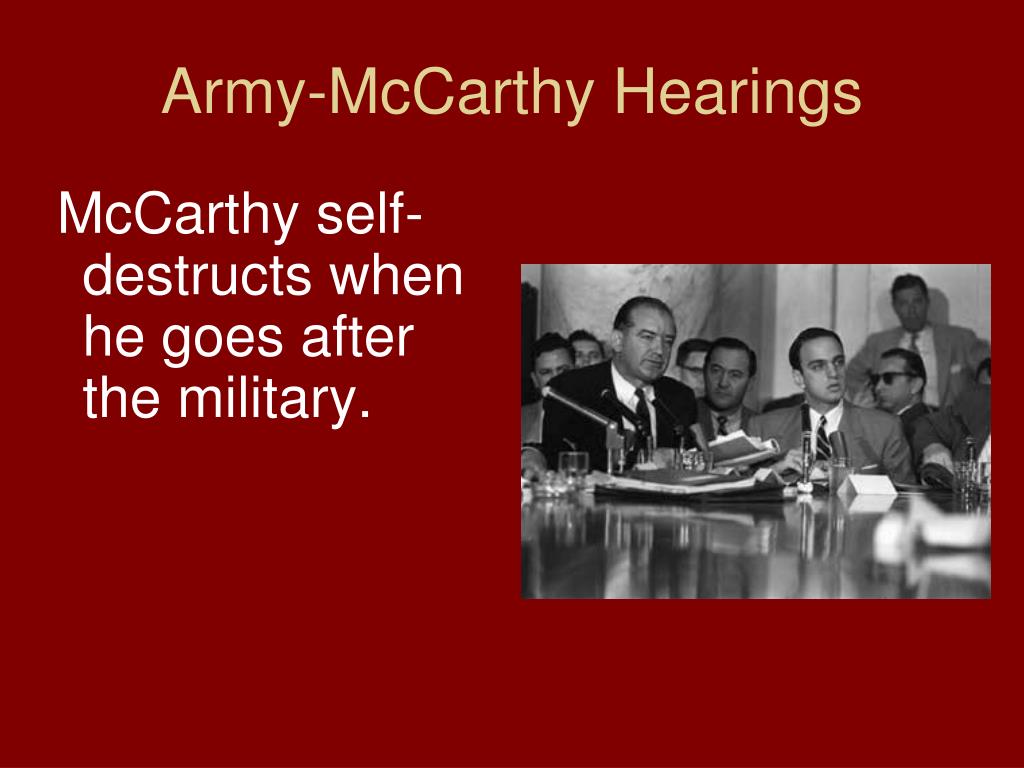 Army-McCarthy Hearings

McCarthy self-destructs when he goes after the military.